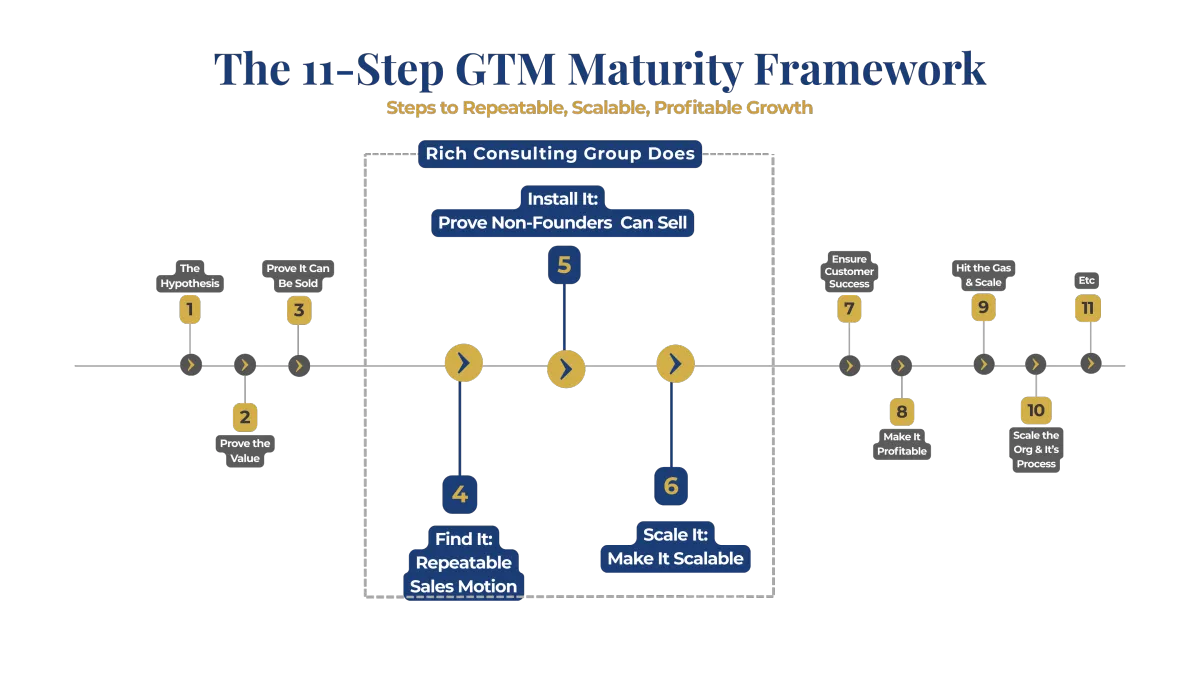 The 11-Step GTM Maturity Framework

Steps to Repeatable, Scalable, Profitable Growth

Rich Consulting Group Does

The Hypothesis
1

2
Prove the Value

Prove It Can Be Sold
3

4
Find It: Repeatable Sales Motion

Install It: Prove Non-Founders Can Sell
5

6
Scale It: Make It Scalable

Ensure Customer Success
7

8
Make It Profitable

Hit the Gas & Scale
9

10
Scale the Org & It's Process

Etc
11